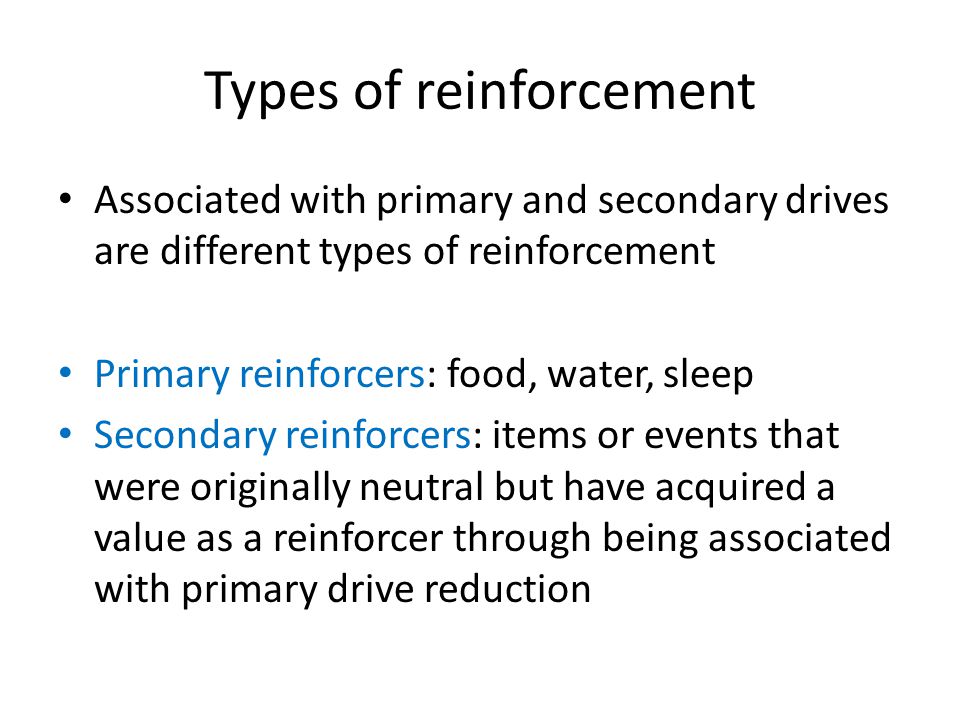 Types of reinforcement

• Associated with primary and secondary drives are different types of reinforcement

• Primary reinforcers: food, water, sleep
• Secondary reinforcers: items or events that were originally neutral but have acquired a value as a reinforcer through being associated with primary drive reduction